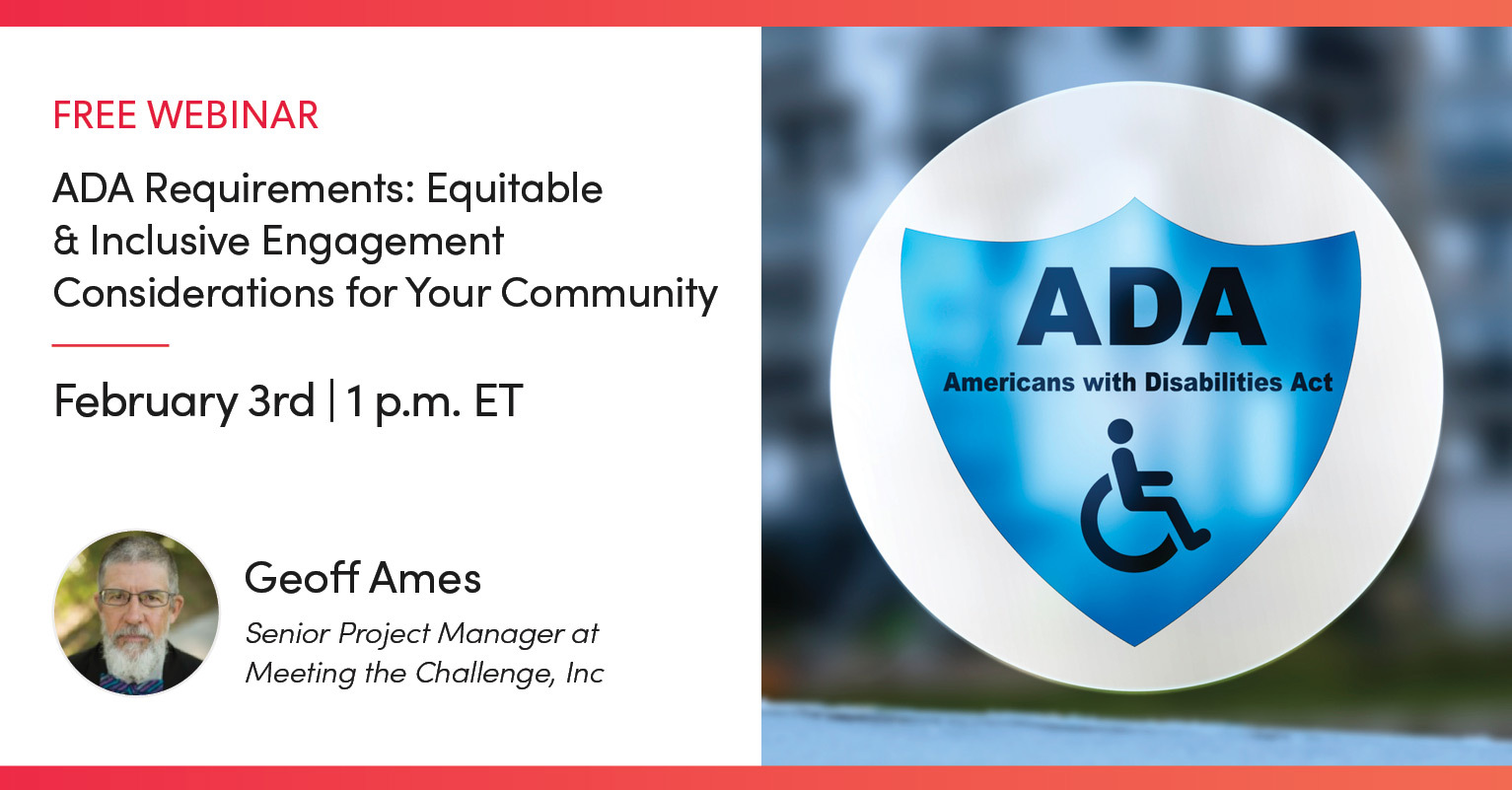 FREE WEBINAR

ADA Requirements: Equitable & Inclusive Engagement Considerations for Your Community

February 3rd | 1 p.m. ET

Geoff Ames

Senior Project Manager at Meeting the Challenge, Inc

ADA

Americans with Disabilities Act